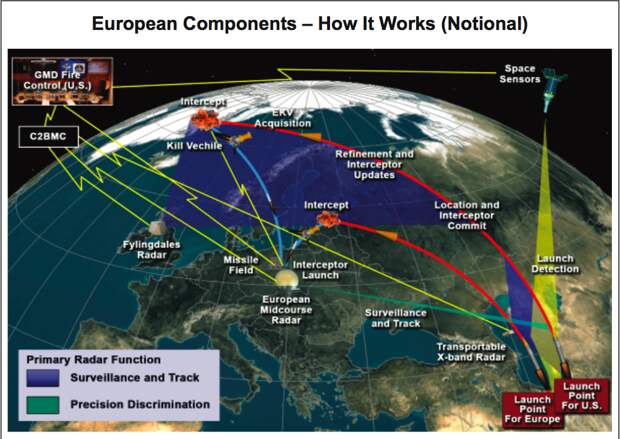 European Components – How It Works (Notional)

GMD Fire Control (U.S.)

Space Sensors

C2BMC

Intercept

EKV Acquisition

Kill Vechile

Refinement and Interceptor Updates

Intercept

Location and Interceptor Commit

Fylingdales Radar

Missile Field

Interceptor Launch

Launch Detection

European Midcourse Radar

Surveillance and Track

Transportable X-band Radar

Primary Radar Function

Surveillance and Track

Precision Discrimination

Launch Point For Europe

Launch Point For U.S.